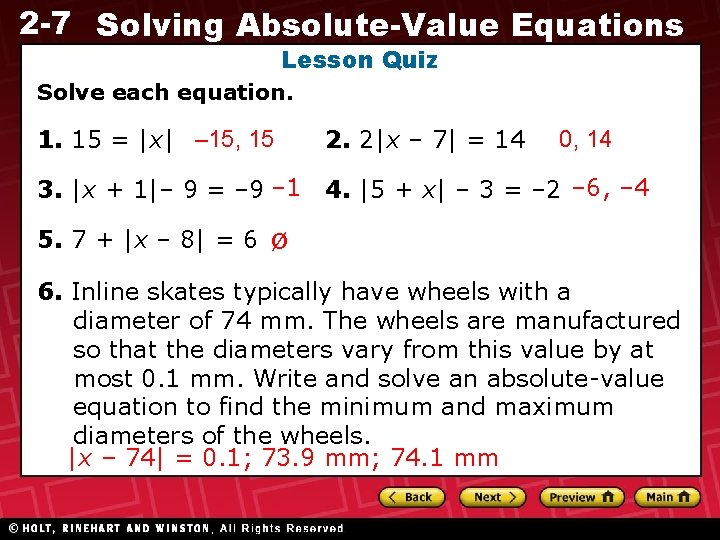 2-7 Solving Absolute-Value Equations

Lesson Quiz

Solve each equation.

1. $15 = |x|$ $-15, 15$

2. $2|x - 7| = 14$ $0, 14$

3. $|x + 1| - 9 = -9$ $-1$

4. $|5 + x| - 3 = -2$ $-6, -4$

5. $7 + |x - 8| = 6$ $\emptyset$

6. Inline skates typically have wheels with a diameter of 74 mm. The wheels are manufactured so that the diameters vary from this value by at most 0.1 mm. Write and solve an absolute-value equation to find the minimum and maximum diameters of the wheels.

$|x - 74| = 0.1$; 73.9 mm; 74.1 mm

Back Next Preview Main

© HOLT, RINEHART AND WINSTON, All Rights Reserved